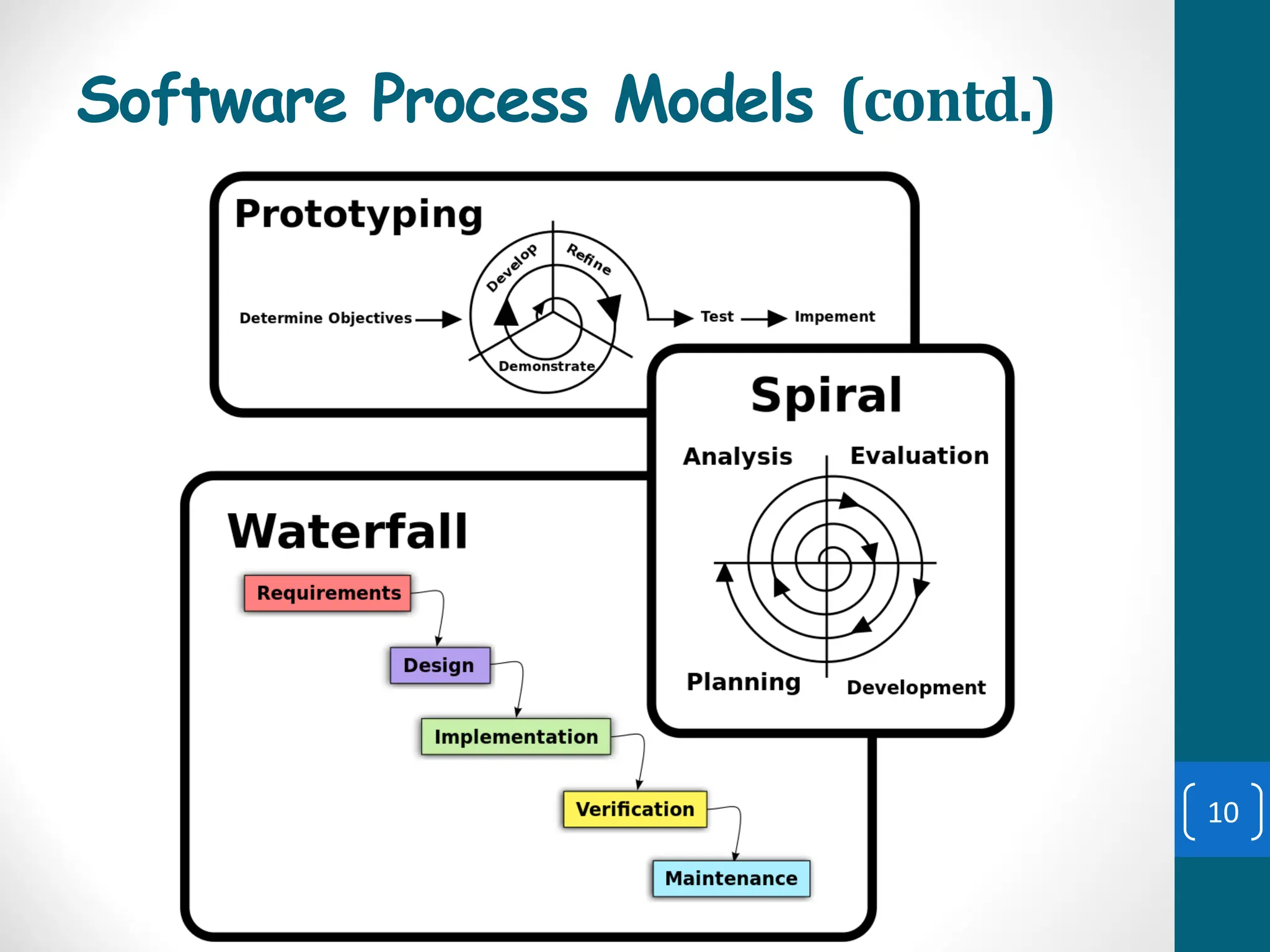 Software Process Models (contd.)

Prototyping

Determine Objectives

Develop

Refine

Demonstrate

Test

Impement

Spiral

Analysis

Evaluation

Planning

Development

Waterfall

Requirements

Design

Implementation

Verification

Maintenance

10